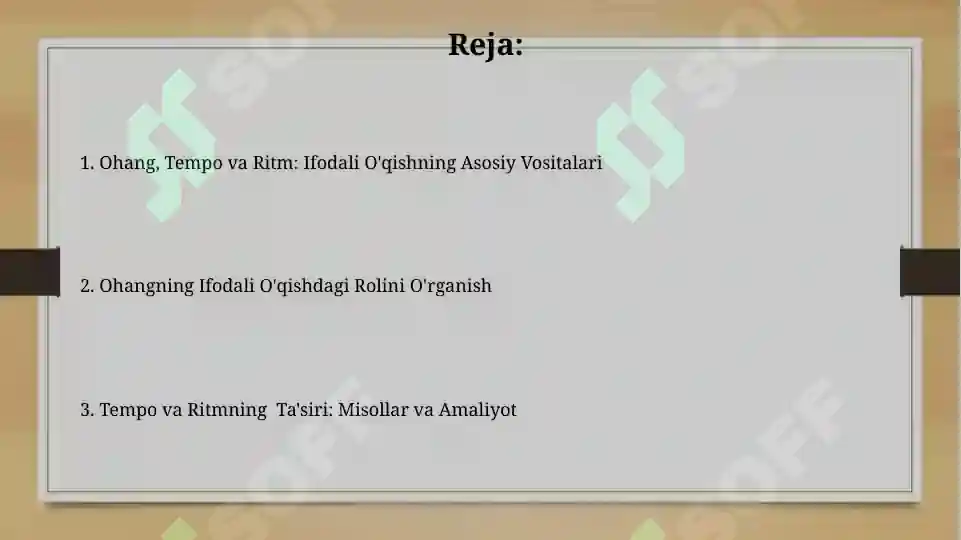 Reja:

1. Ohang, Tempo va Ritm: Ifodali O'qishning Asosiy Vositalari

2. Ohangning Ifodali O'qishdagi Rolini O'rganish

3. Tempo va Ritmning Ta'siri: Misollar va Amaliyot

SOFF SOFF SOFF SOFF